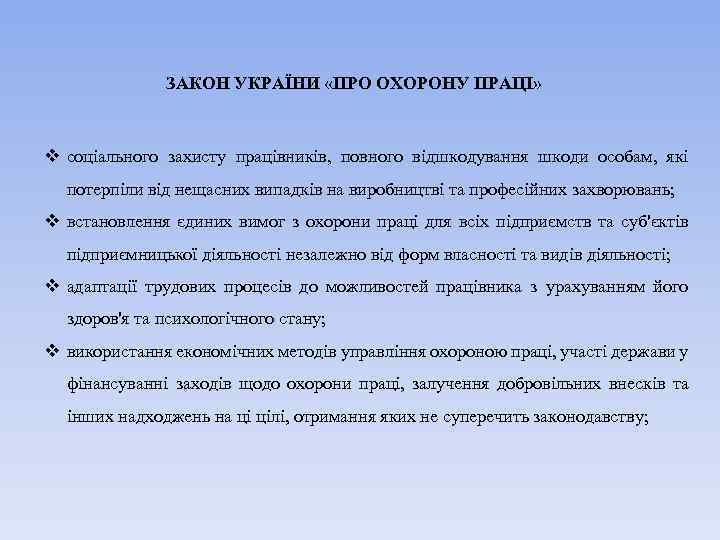 ЗАКОН УКРАЇНИ «ПРО ОХОРОНУ ПРАЦІ»

❖ соціального захисту працівників, повного відшкодування шкоди особам, які потерпіли від нещасних випадків на виробництві та професійних захворювань;

❖ встановлення єдиних вимог з охорони праці для всіх підприємств та суб'єктів підприємницької діяльності незалежно від форм власності та видів діяльності;

❖ адаптації трудових процесів до можливостей працівника з урахуванням його здоров'я та психологічного стану;

❖ використання економічних методів управління охороною праці, участі держави у фінансуванні заходів щодо охорони праці, залучення добровільних внесків та інших надходжень на ці цілі, отримання яких не суперечить законодавству;